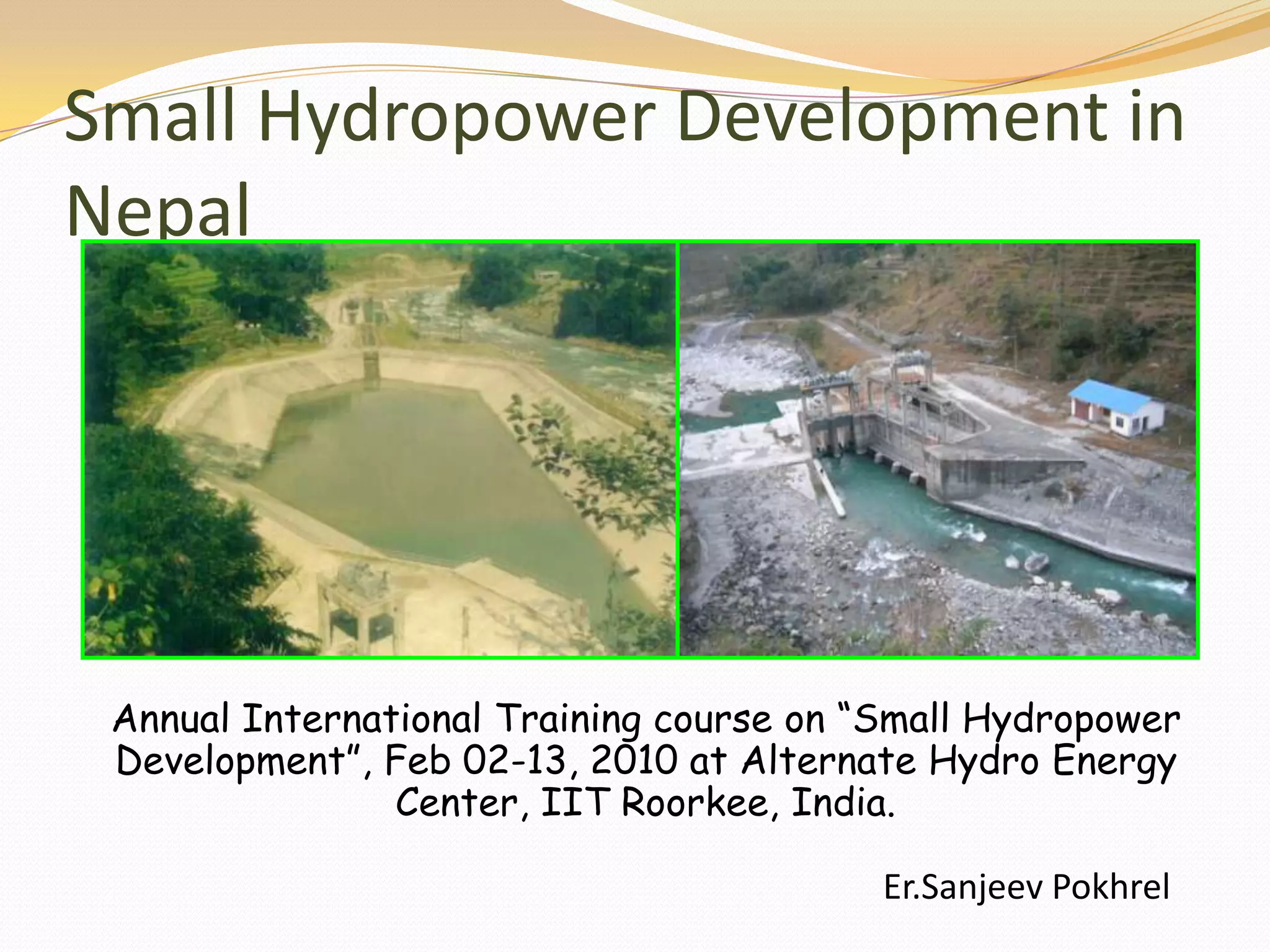 Small Hydropower Development in Nepal

Annual International Training course on “Small Hydropower Development”, Feb 02-13, 2010 at Alternate Hydro Energy Center, IIT Roorkee, India.

Er.Sanjeev Pokhrel